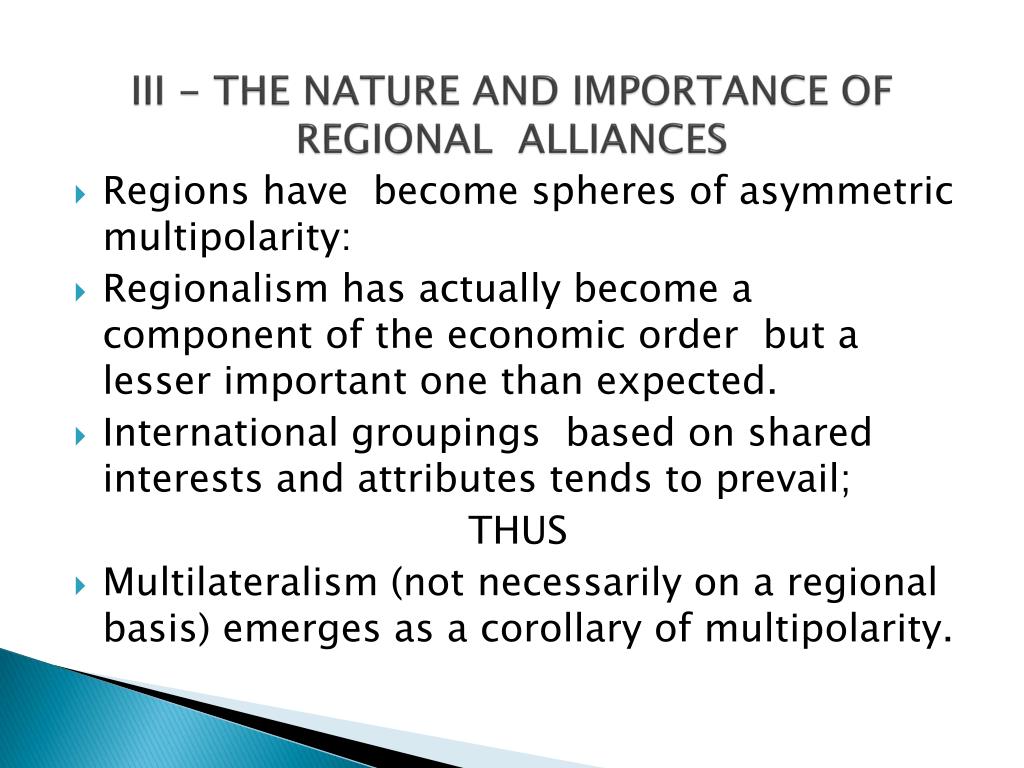 III – THE NATURE AND IMPORTANCE OF REGIONAL ALLIANCES

Regions have become spheres of asymmetric multipolarity:

Regionalism has actually become a component of the economic order but a lesser important one than expected.

International groupings based on shared interests and attributes tends to prevail;

THUS

Multilateralism (not necessarily on a regional basis) emerges as a corollary of multipolarity.